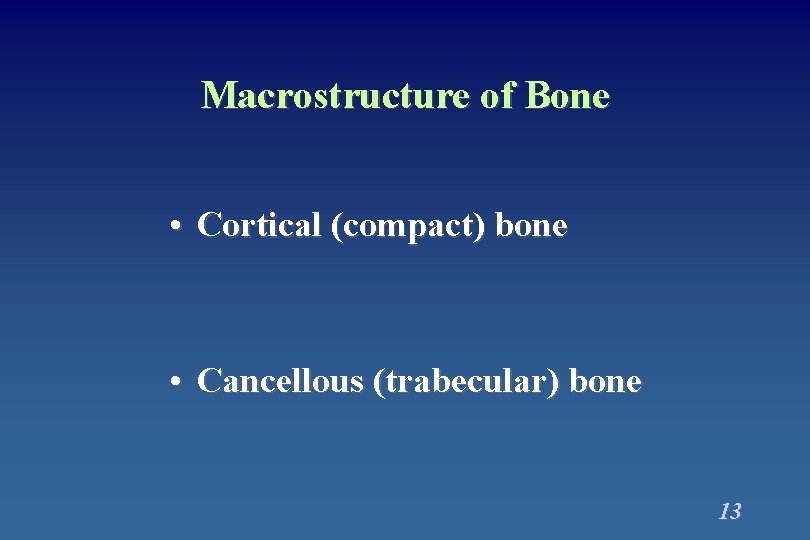 Macrostructure of Bone

• Cortical (compact) bone

• Cancellous (trabecular) bone

13